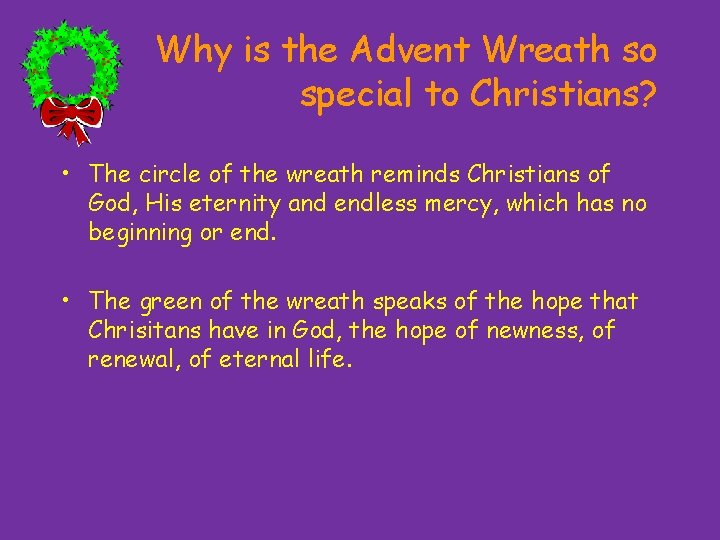 Why is the Advent Wreath so special to Christians?

• The circle of the wreath reminds Christians of God, His eternity and endless mercy, which has no beginning or end.

• The green of the wreath speaks of the hope that Chrisitans have in God, the hope of newness, of renewal, of eternal life.